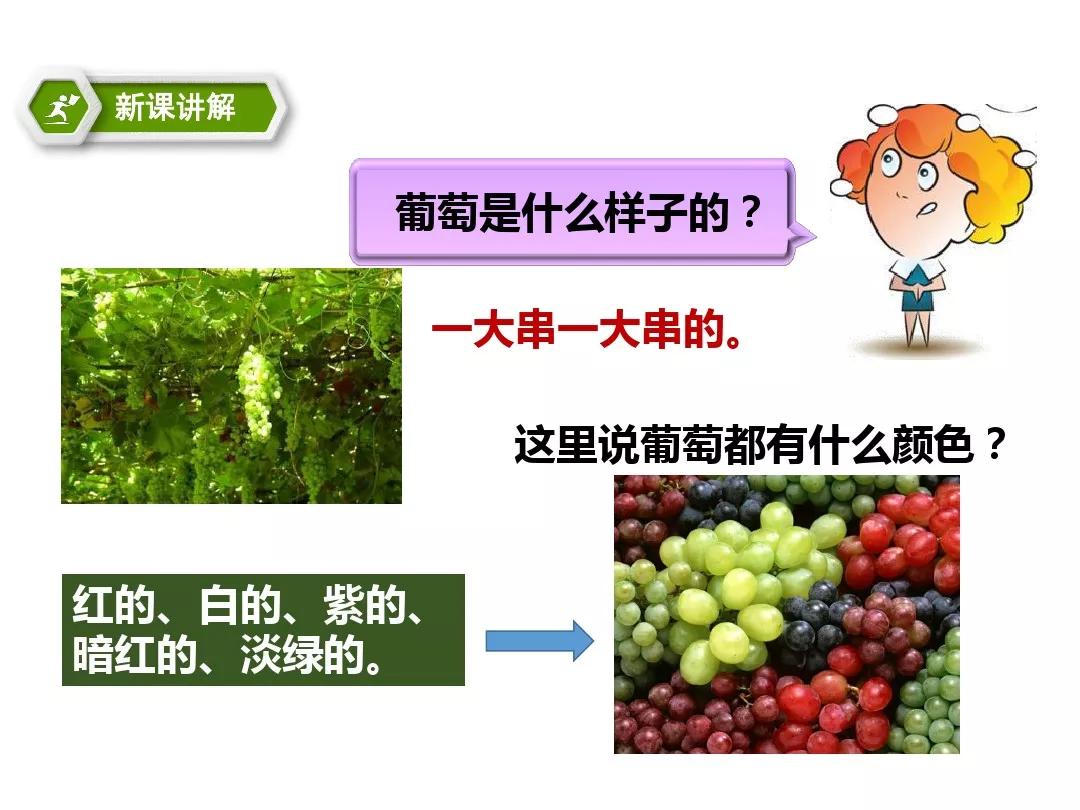 新课讲解

葡萄是什么样子的？

一大串一大串的。

这里说葡萄都有什么颜色？

红的、白的、紫的、暗红的、淡绿的。